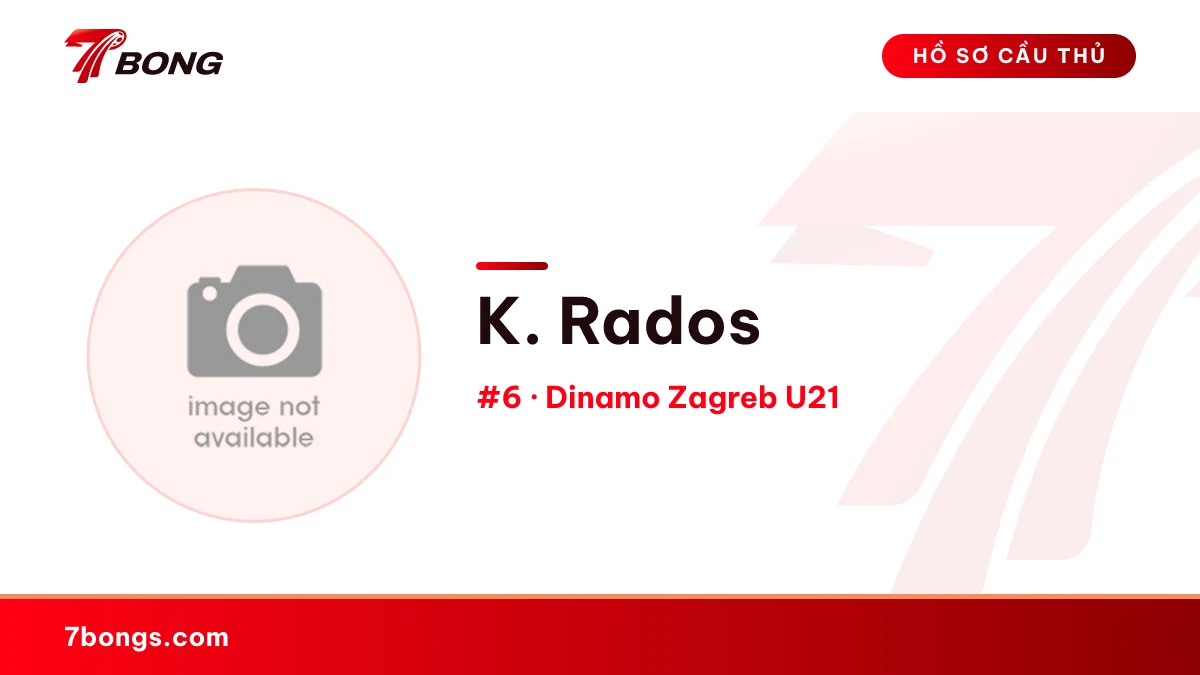 7BONG

HỒ SƠ CẦU THỦ

image not available

K. Rados

#6 · Dinamo Zagreb U21

7bongs.com